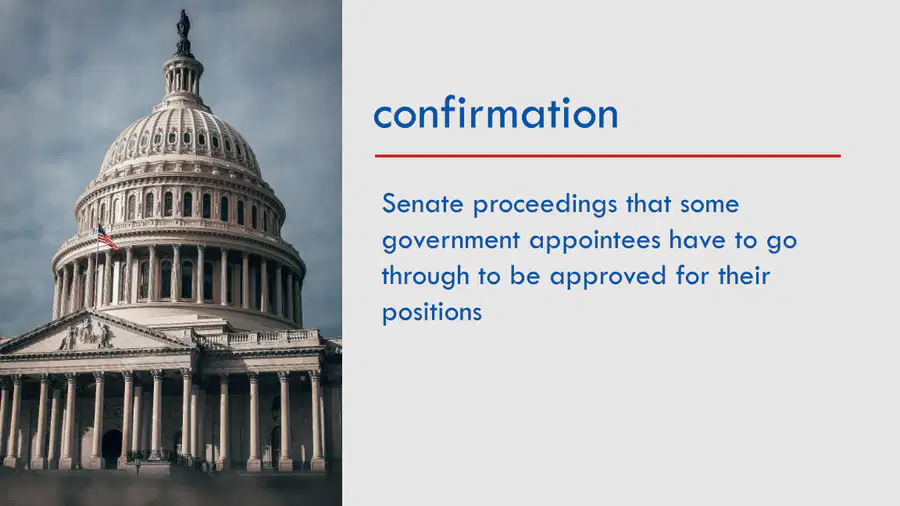 confirmation

Senate proceedings that some government appointees have to go through to be approved for their positions